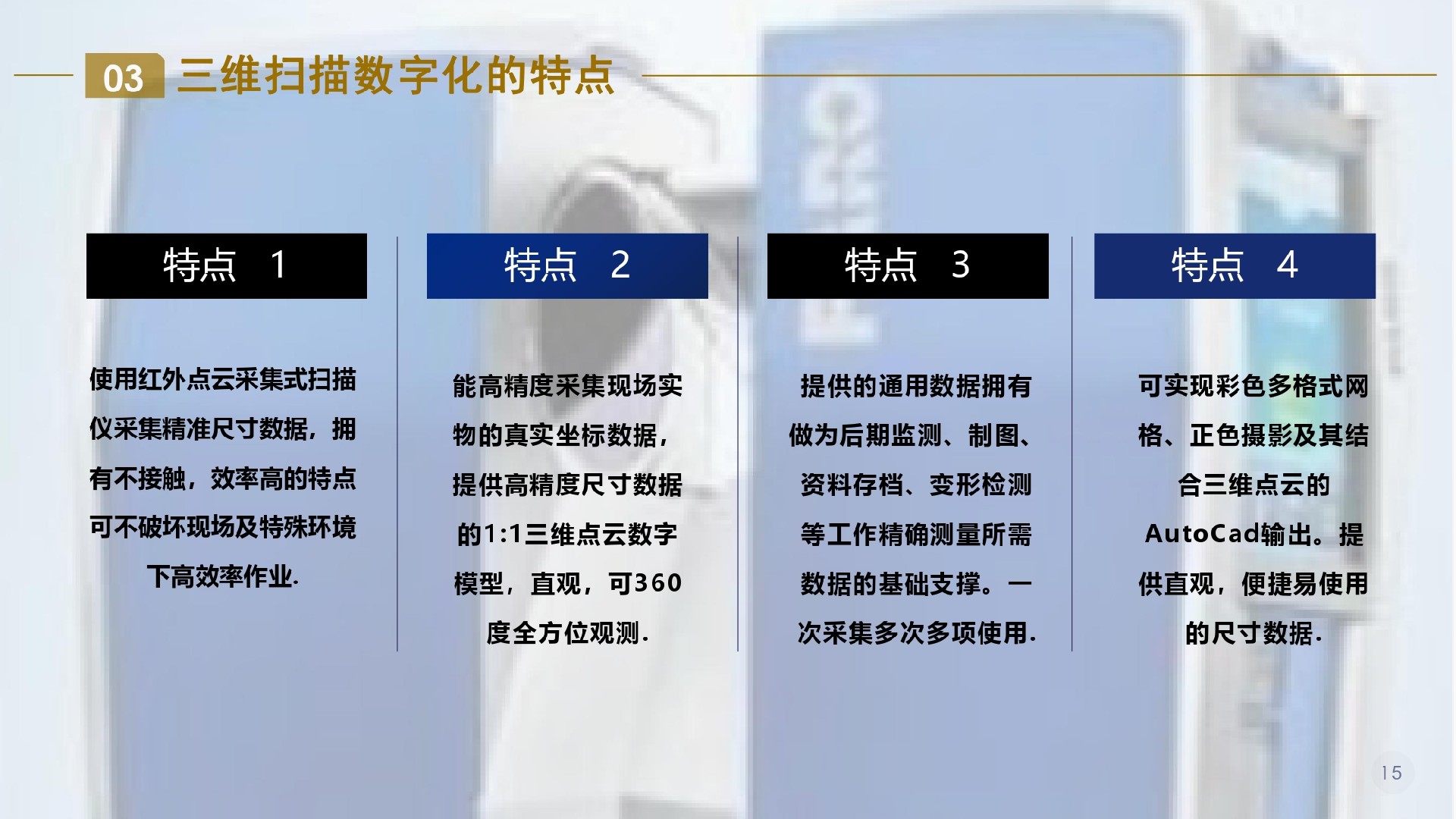 03 三维扫描数字化的特点

特点 1

使用红外点云采集式扫描仪采集精准尺寸数据，拥有不接触，效率高的特点可不破坏现场及特殊环境下高效率作业.

特点 2

能高精度采集现场实物的真实坐标数据，提供高精度尺寸数据的1:1三维点云数字模型，直观，可360度全方位观测.

特点 3

提供的通用数据拥有做为后期监测、制图、资料存档、变形检测等工作精确测量所需数据的基础支撑。一次采集多次多项使用.

特点 4

可实现彩色多格式网格、正色摄影及其结合三维点云的AutoCad输出。提供直观，便捷易使用的尺寸数据.

15